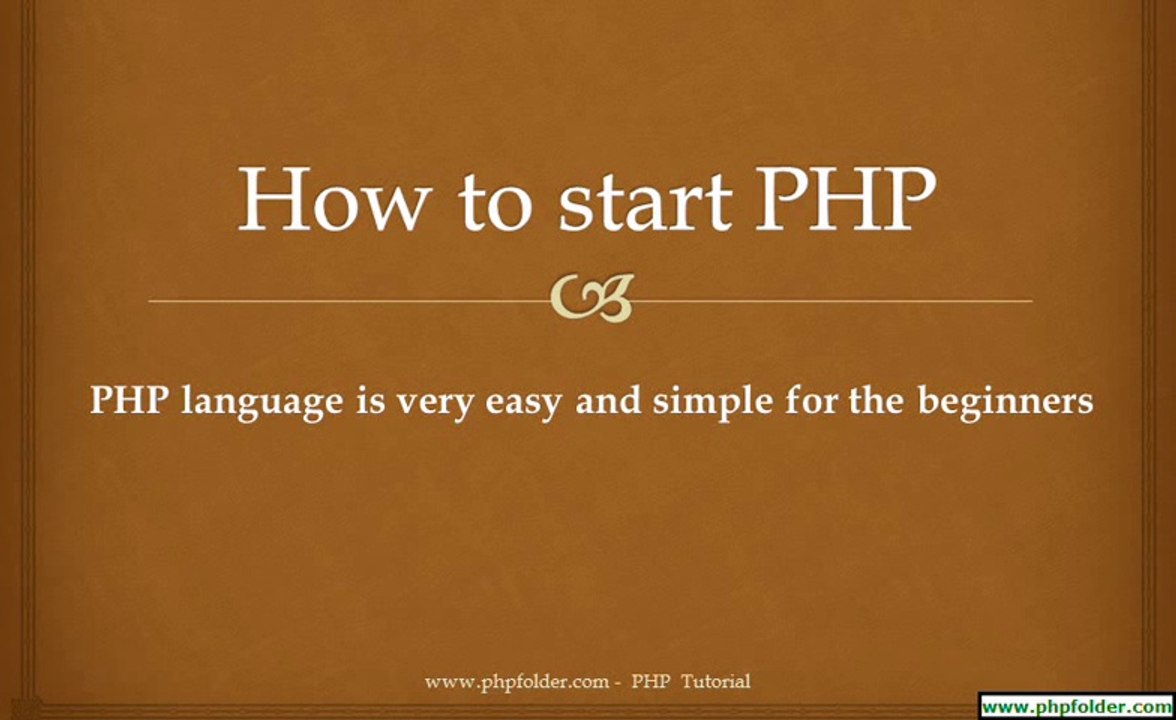 How to start PHP

PHP language is very easy and simple for the beginners

www.phpfolder.com - PHP Tutorial

www.phpfolder.com